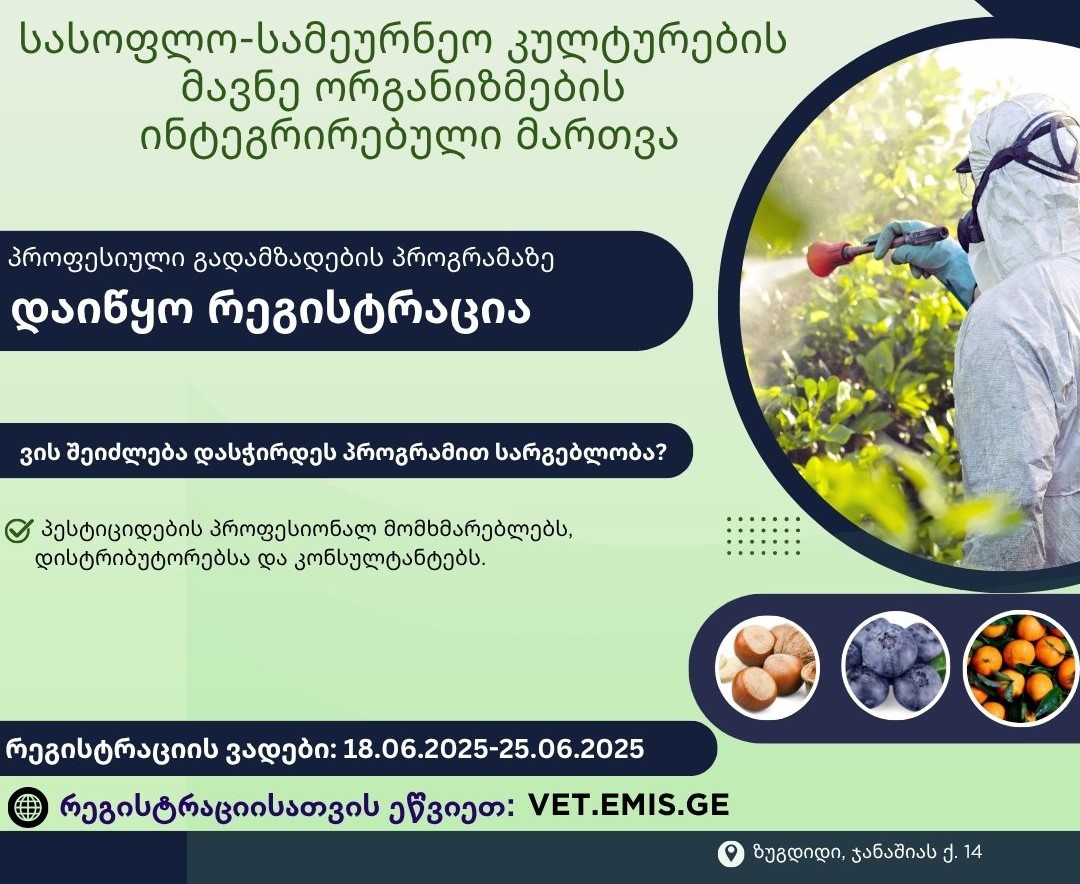 სასოფლო-სამეურნეო კულტურების მავნე ორგანიზმების ინტეგრირებული მართვა

პროფესიული გადამზადების პროგრამაზე
დაიწყო რეგისტრაცია

ვის შეიძლება დასჭირდეს პროგრამით სარგებლობა?

პესტიციდების პროფესიონალ მომხმარებლებს, დისტრიბუტორებსა და კონსულტანტებს.

რეგისტრაციის ვადები: 18.06.2025-25.06.2025

რეგისტრაციისათვის ეწვიეთ: VET.EMIS.GE

ზუგდიდი, ჯანაშიას ქ. 14